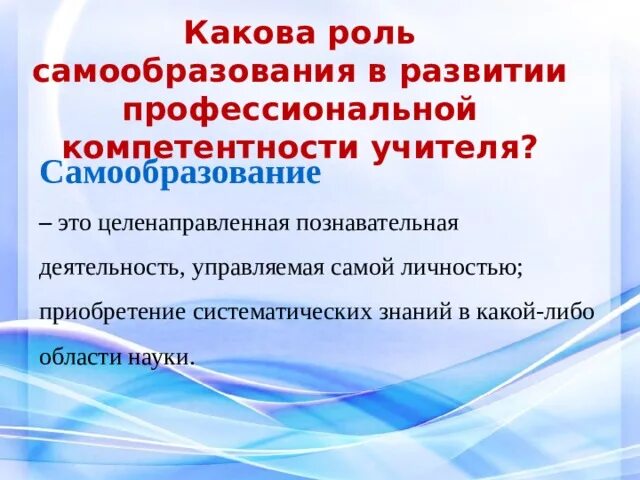 Какова роль самообразования в развитии профессиональной компетентности учителя?

Самообразование

– это целенаправленная познавательная деятельность, управляемая самой личностью; приобретение систематических знаний в какой-либо области науки.